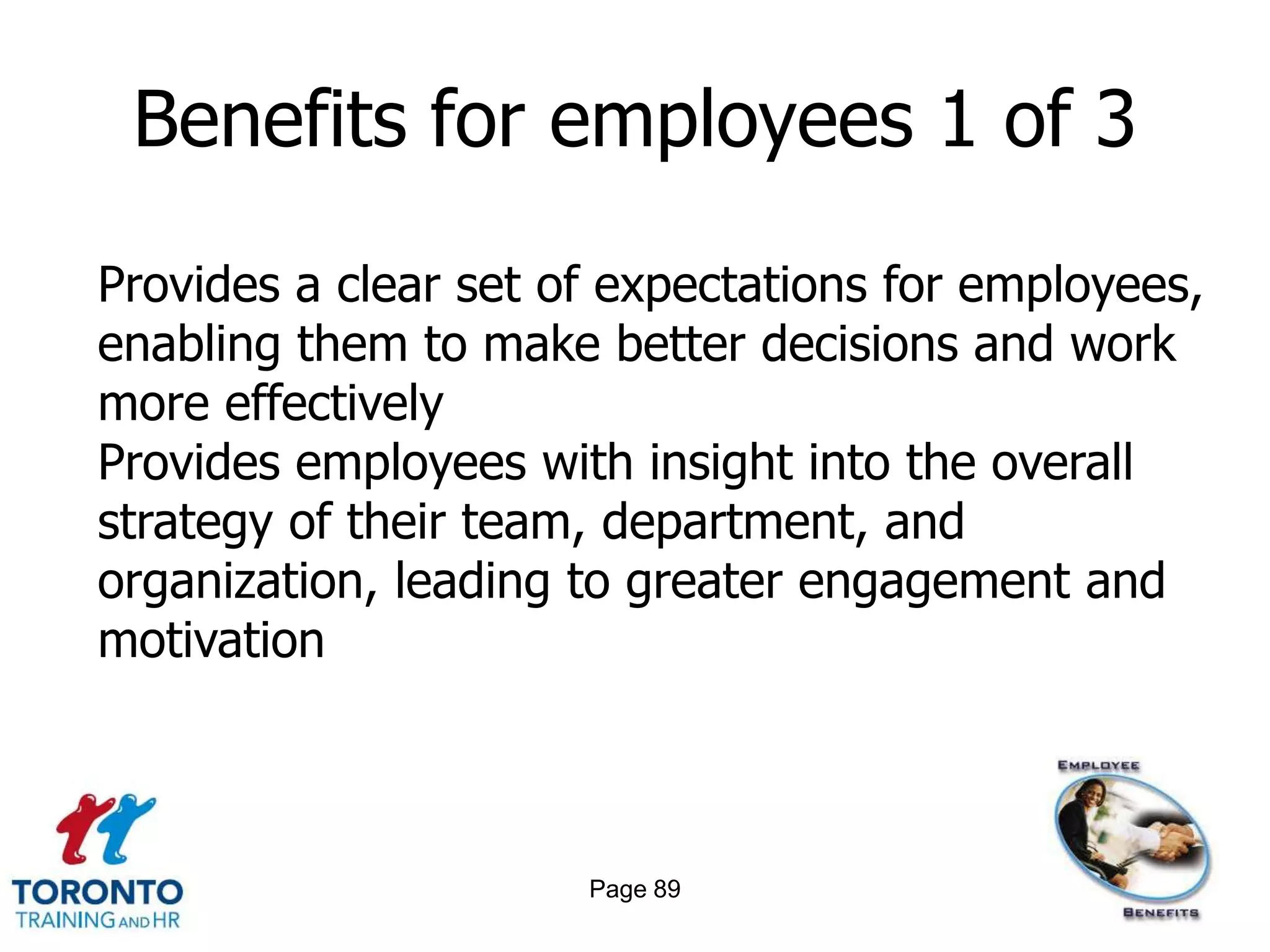 Benefits for employees 1 of 3

Provides a clear set of expectations for employees, enabling them to make better decisions and work more effectively

Provides employees with insight into the overall strategy of their team, department, and organization, leading to greater engagement and motivation

TORONTO
TRAINING AND HR

Page 89

EMPLOYEE
BENEFITS